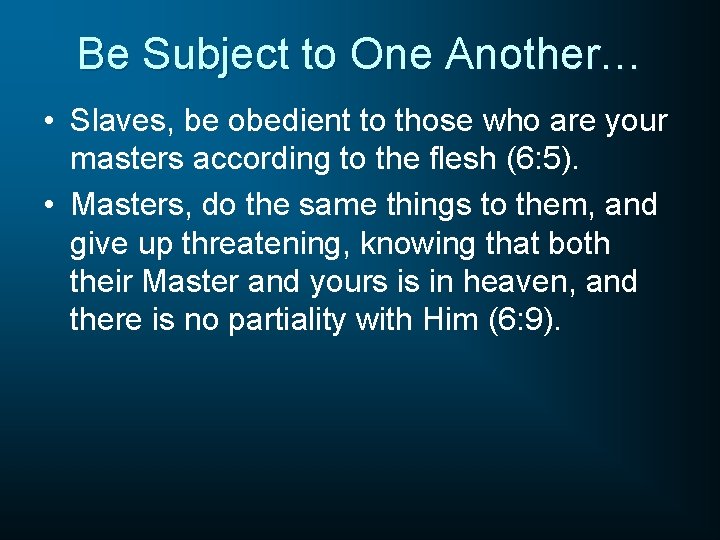 Be Subject to One Another…

• Slaves, be obedient to those who are your masters according to the flesh (6:5).
• Masters, do the same things to them, and give up threatening, knowing that both their Master and yours is in heaven, and there is no partiality with Him (6:9).